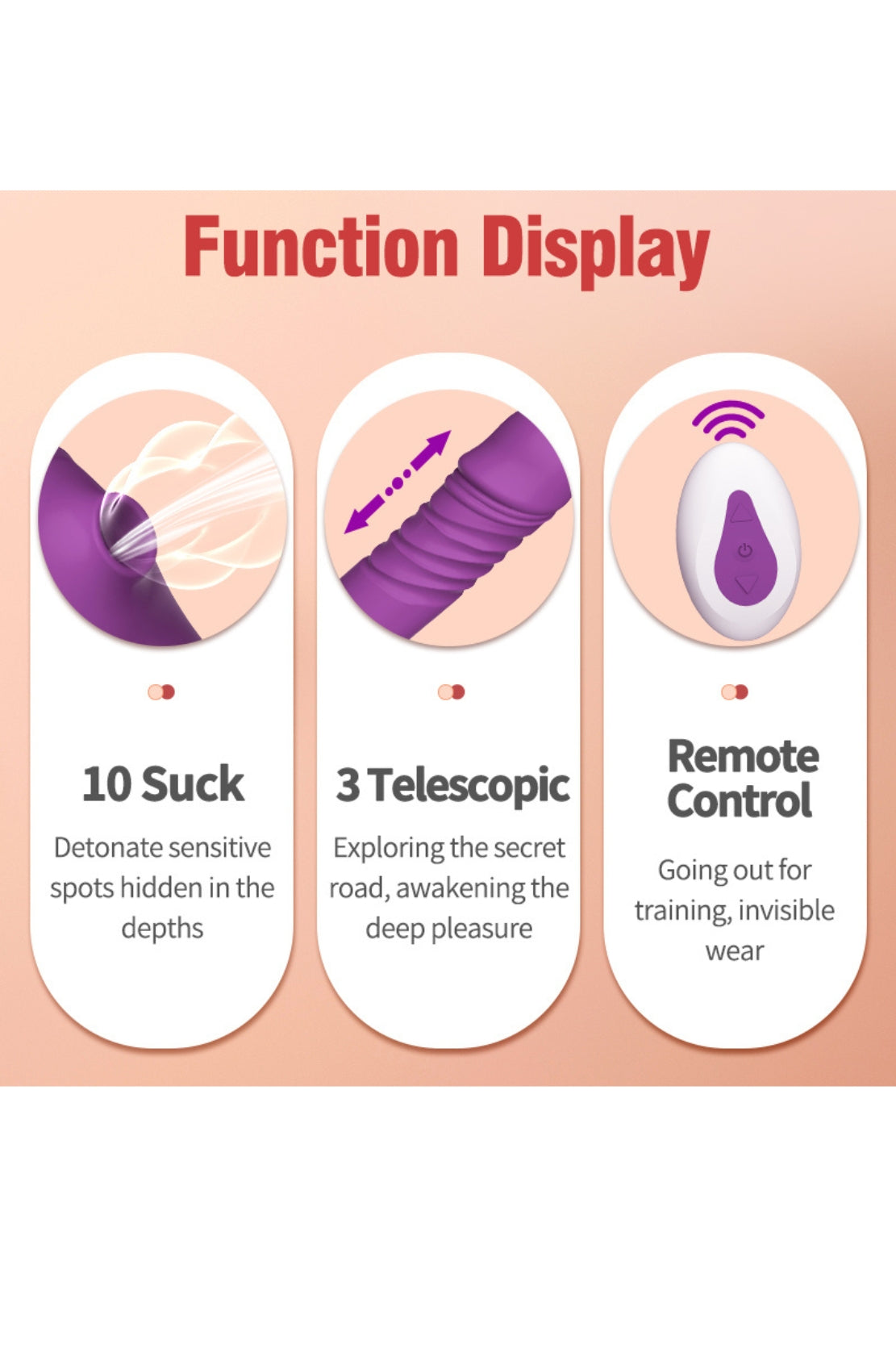 Function Display

10 Suck

Detonate sensitive spots hidden in the depths

3 Telescopic

Exploring the secret road, awakening the deep pleasure

Remote Control

Going out for training, invisible wear